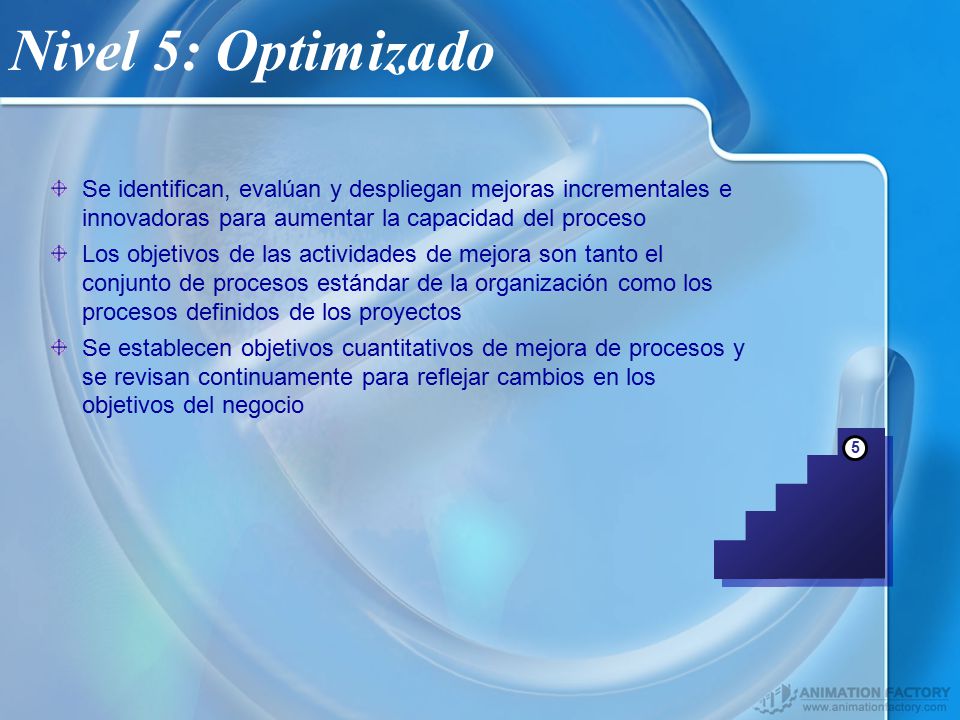 Nivel 5: Optimizado

Se identifican, evalúan y despliegan mejoras incrementales e innovadoras para aumentar la capacidad del proceso

Los objetivos de las actividades de mejora son tanto el conjunto de procesos estándar de la organización como los procesos definidos de los proyectos

Se establecen objetivos cuantitativos de mejora de procesos y se revisan continuamente para reflejar cambios en los objetivos del negocio

5

ANIMATION FACTORY
www.animationfactory.com